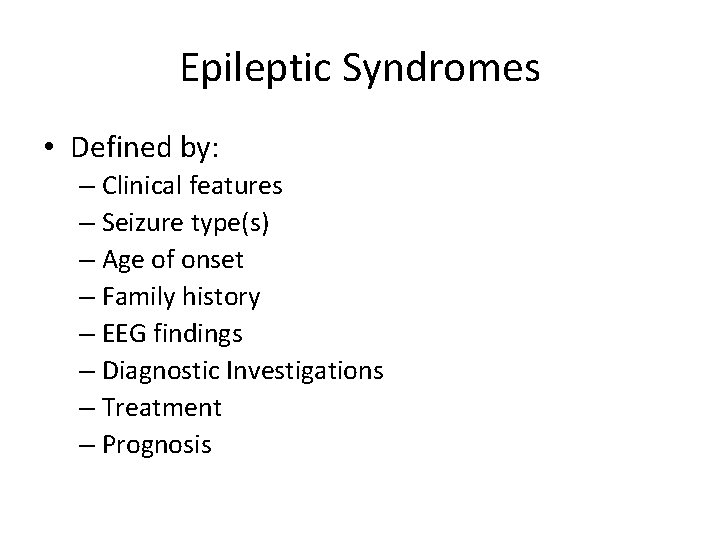 Epileptic Syndromes

• Defined by:
– Clinical features
– Seizure type(s)
– Age of onset
– Family history
– EEG findings
– Diagnostic Investigations
– Treatment
– Prognosis